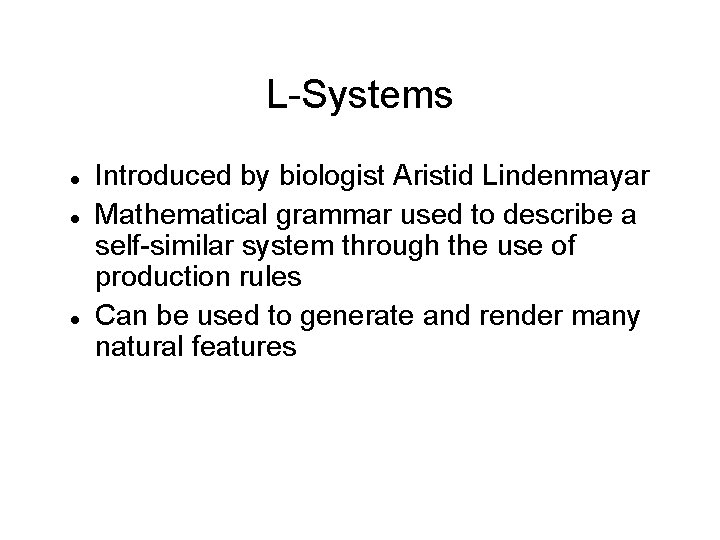 L-Systems

- Introduced by biologist Aristid Lindenmayar
- Mathematical grammar used to describe a self-similar system through the use of production rules
- Can be used to generate and render many natural features